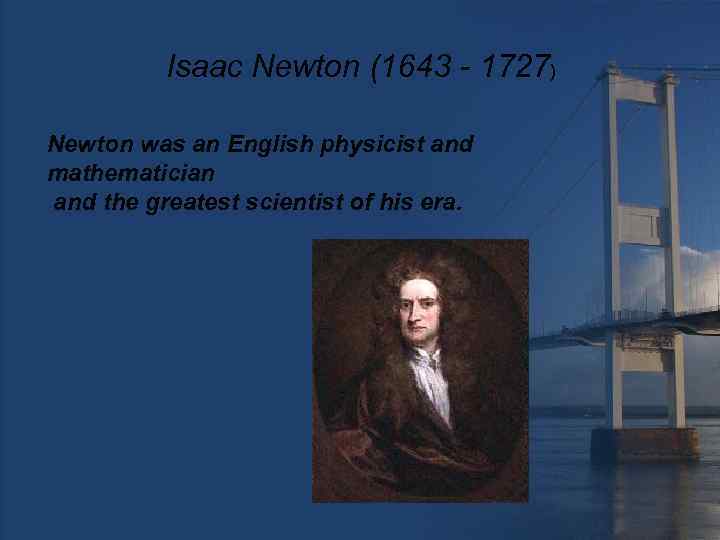 Isaac Newton (1643 - 1727)

Newton was an English physicist and mathematician
and the greatest scientist of his era.